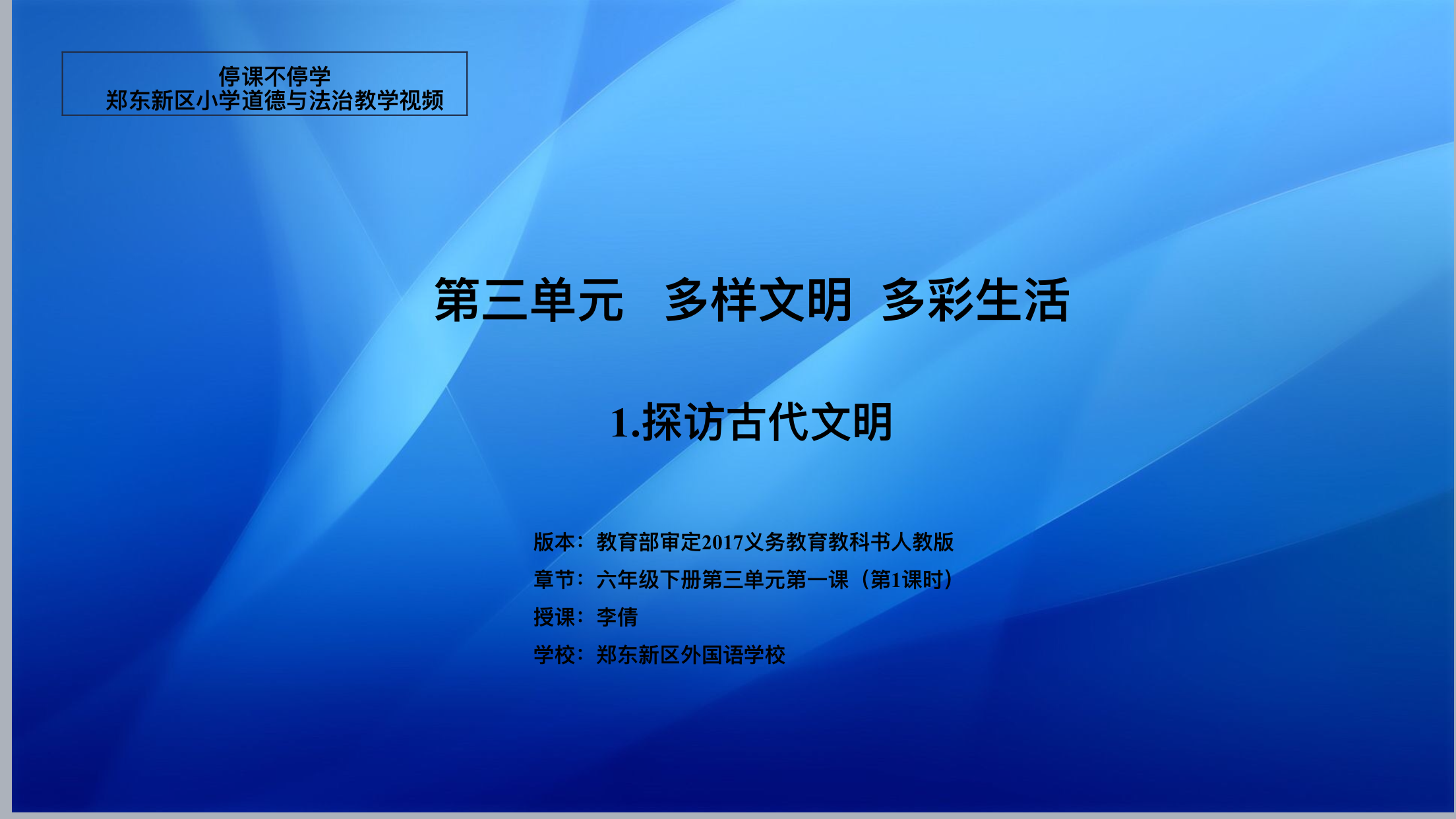 停课不停学
郑东新区小学道德与法治教学视频

第三单元　多样文明　多彩生活

1.探访古代文明

版本：教育部审定2017义务教育教科书人教版
章节：六年级下册第三单元第一课（第1课时）
授课：李倩
学校：郑东新区外国语学校